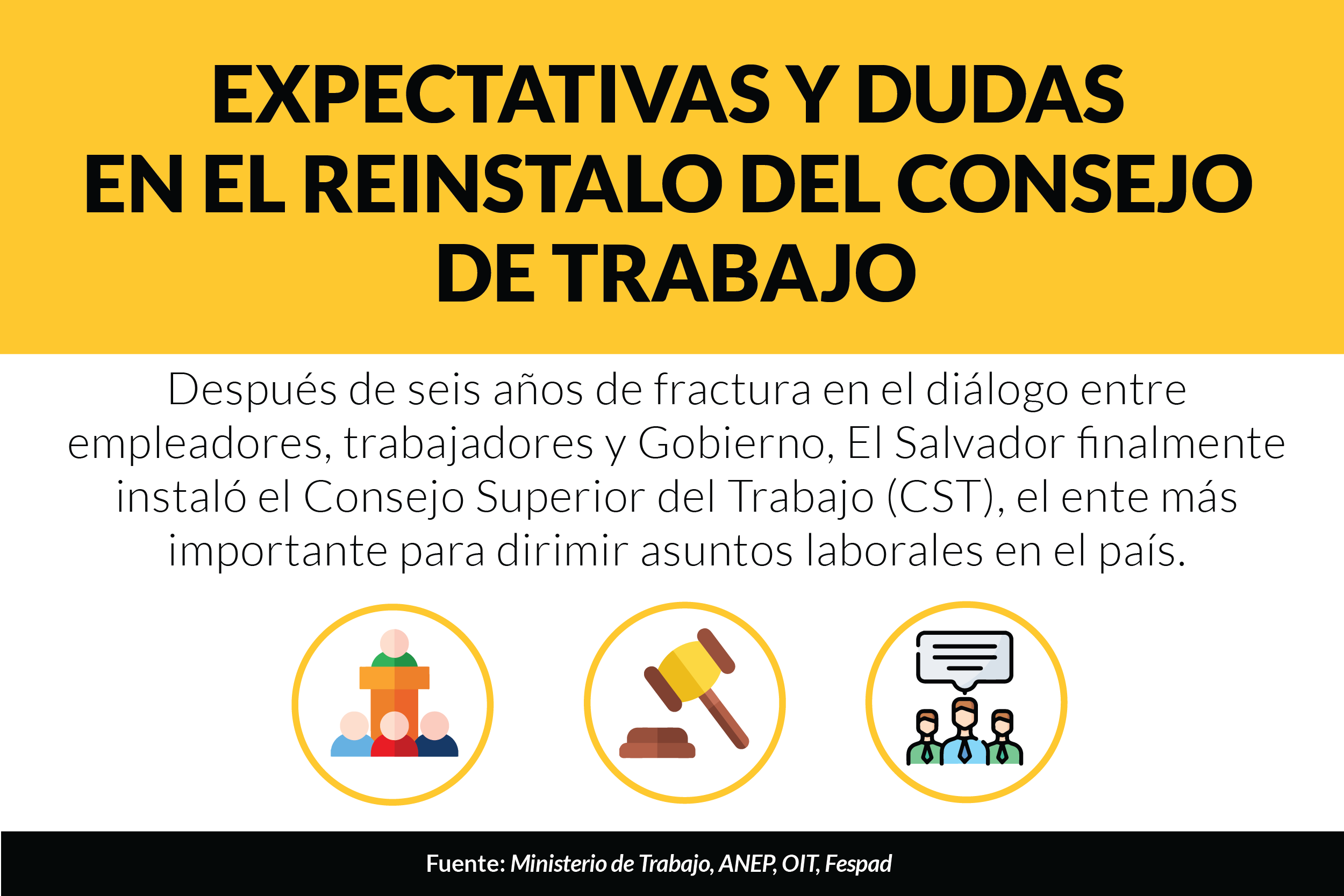 EXPECTATIVAS Y DUDAS EN EL REINSTALO DEL CONSEJO DE TRABAJO

Después de seis años de fractura en el diálogo entre empleadores, trabajadores y Gobierno, El Salvador finalmente instaló el Consejo Superior del Trabajo (CST), el ente más importante para dirimir asuntos laborales en el país.

Fuente: Ministerio de Trabajo, ANEP, OIT, Fespad